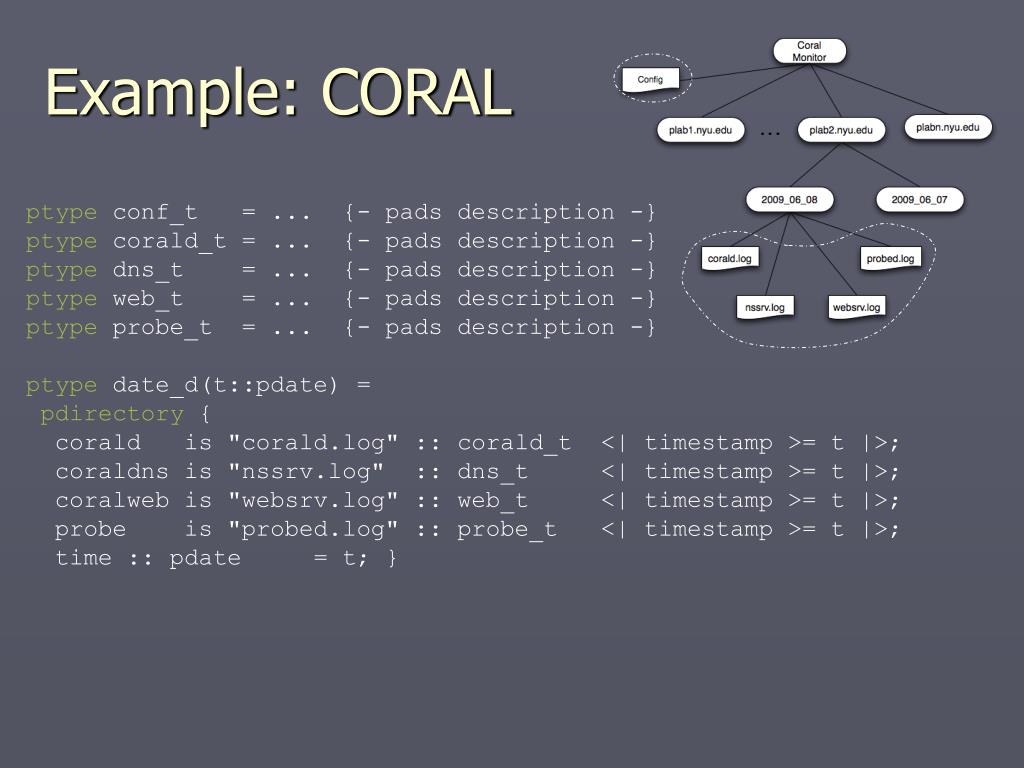 Example: CORAL

Coral Monitor

Config

plab1.nyu.edu ... plab2.nyu.edu plabn.nyu.edu

2009_06_08 2009_06_07

corald.log probed.log

nssrv.log websrv.log

ptype conf_t   = ...  {- pads description -}
ptype corald_t = ...  {- pads description -}
ptype dns_t    = ...  {- pads description -}
ptype web_t    = ...  {- pads description -}
ptype probe_t  = ...  {- pads description -}

ptype date_d(t::pdate) =
 pdirectory {
  corald    is "corald.log" :: corald_t  <| timestamp >= t |>;
  coraldns  is "nssrv.log"  :: dns_t     <| timestamp >= t |>;
  coralweb  is "websrv.log" :: web_t     <| timestamp >= t |>;
  probe     is "probed.log" :: probe_t   <| timestamp >= t |>;
  time :: pdate     = t; }